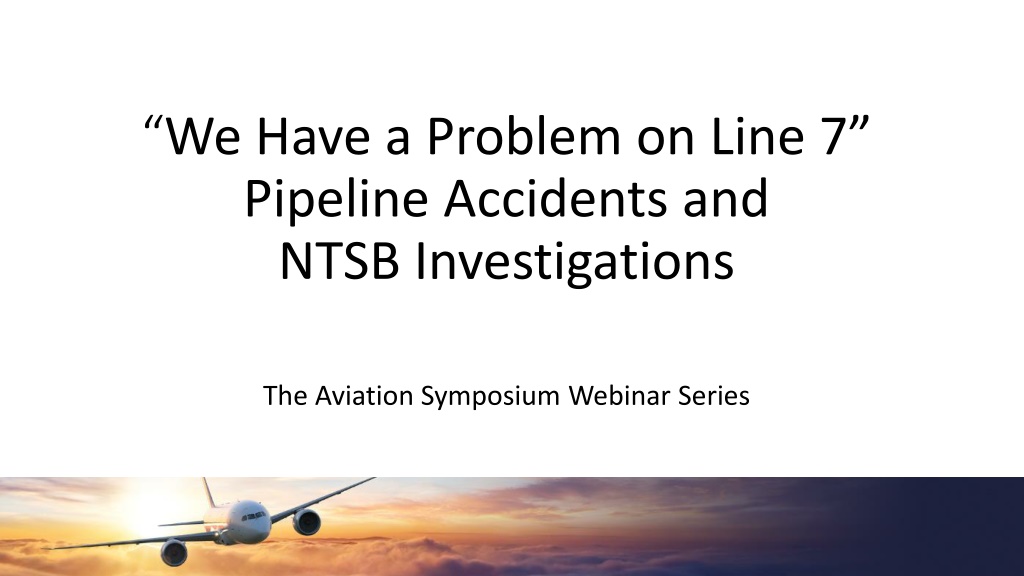 “We Have a Problem on Line 7”
Pipeline Accidents and
NTSB Investigations

The Aviation Symposium Webinar Series